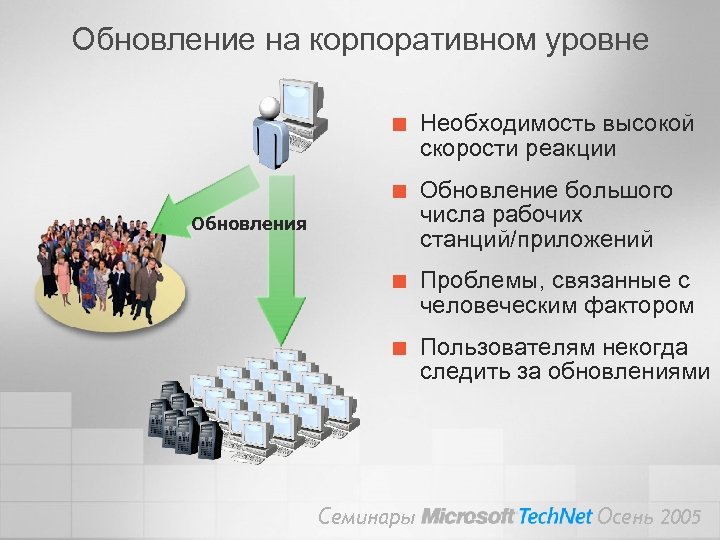 Обновление на корпоративном уровне

Обновления

Необходимость высокой скорости реакции

Обновление большого числа рабочих станций/приложений

Проблемы, связанные с человеческим фактором

Пользователям некогда следить за обновлениями

Семинары Microsoft TechNet Осень 2005